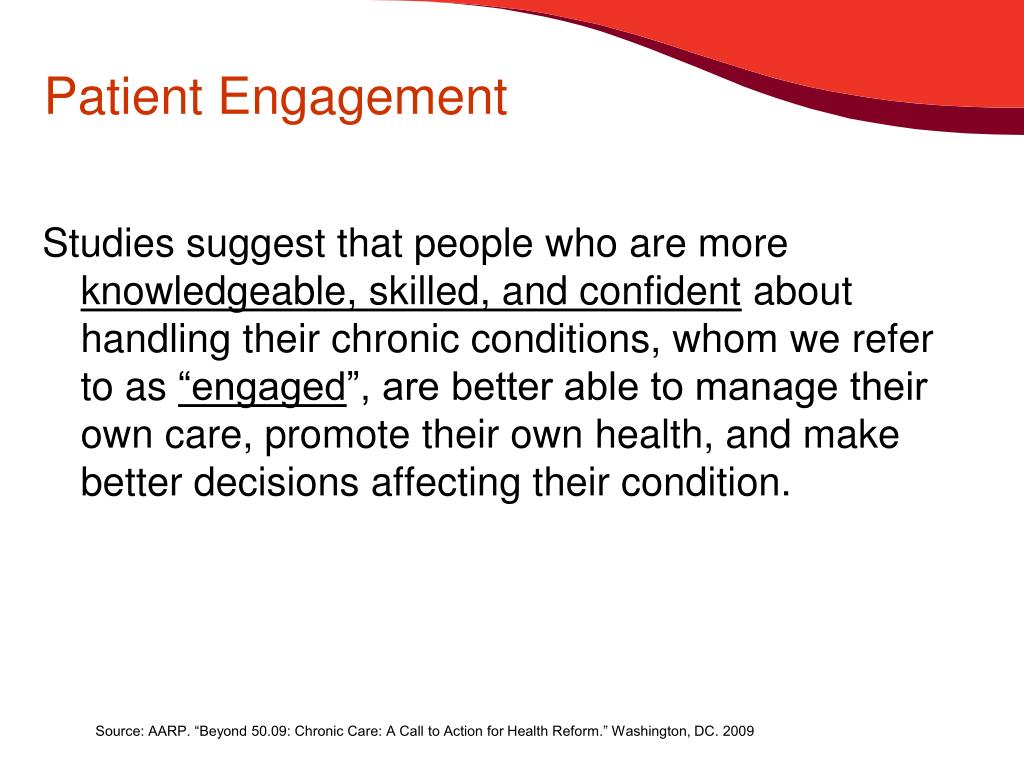 Patient Engagement

Studies suggest that people who are more knowledgeable, skilled, and confident about handling their chronic conditions, whom we refer to as “engaged”, are better able to manage their own care, promote their own health, and make better decisions affecting their condition.

Source: AARP. “Beyond 50.09: Chronic Care: A Call to Action for Health Reform.” Washington, DC. 2009